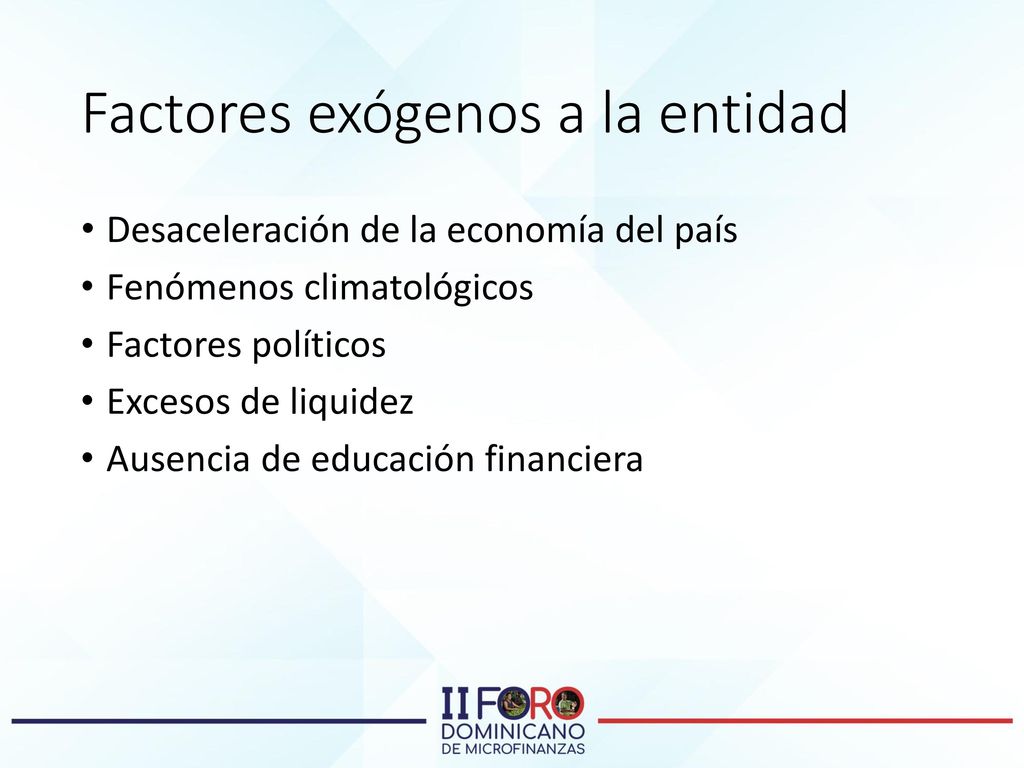 Factores exógenos a la entidad

• Desaceleración de la economía del país
• Fenómenos climatológicos
• Factores políticos
• Excesos de liquidez
• Ausencia de educación financiera

II FORO DOMINICANO DE MICROFINANZAS